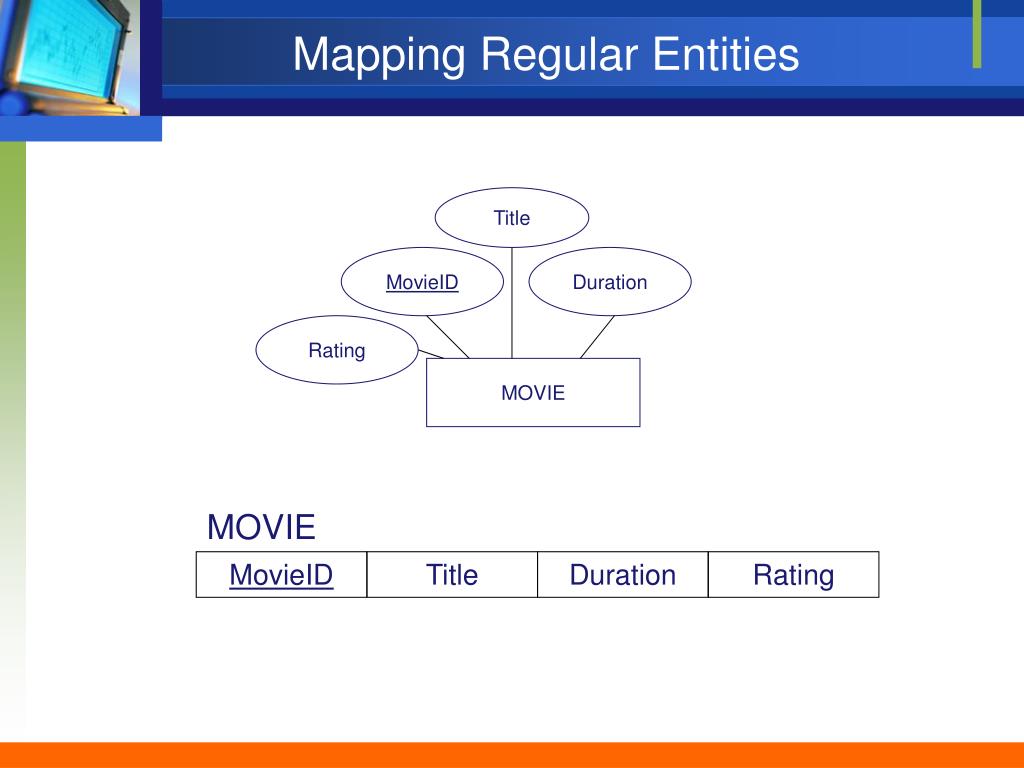 Mapping Regular Entities

Title

MovieID

Duration

Rating

MOVIE

MOVIE

| MovieID | Title | Duration | Rating |
|---|---|---|---|